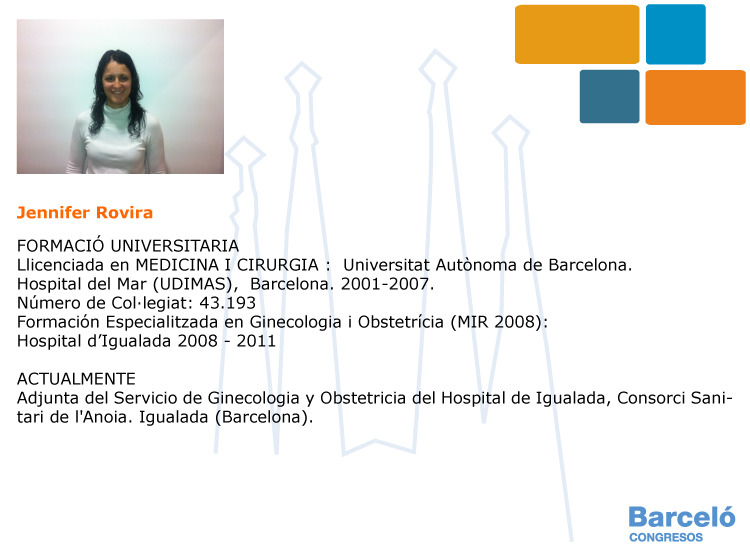 Jennifer Rovira

FORMACIÓ UNIVERSITARIA
Llicenciada en MEDICINA I CIRURGIA : Universitat Autònoma de Barcelona.
Hospital del Mar (UDIMAS), Barcelona. 2001-2007.
Número de Col·legiat: 43.193
Formación Especialitzada en Ginecologia i Obstetrícia (MIR 2008):
Hospital d'Igualada 2008 - 2011

ACTUALMENTE
Adjunta del Servicio de Ginecologia y Obstetricia del Hospital de Igualada, Consorci Sanitari de l'Anoia. Igualada (Barcelona).

Barceló
CONGRESOS